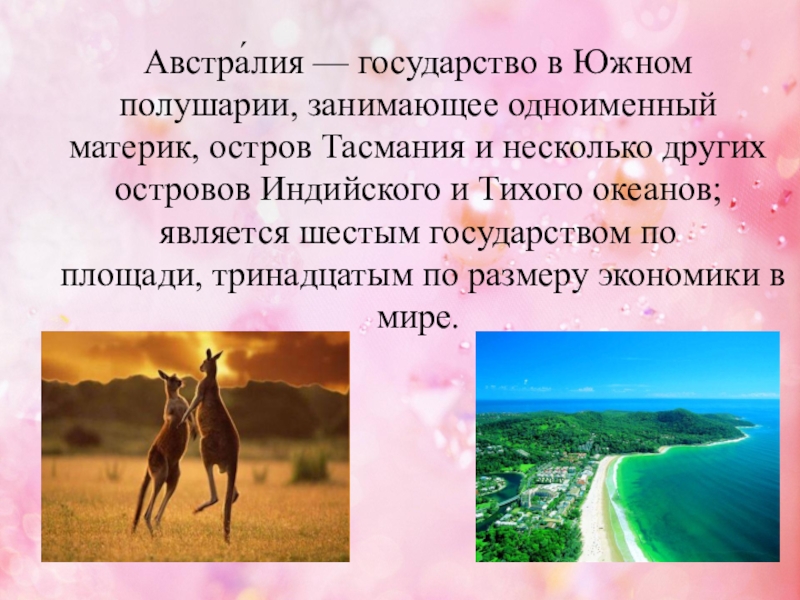 Австра́лия — государство в Южном полушарии, занимающее одноименный материк, остров Тасмания и несколько других островов Индийского и Тихого океанов; является шестым государством по площади, тринадцатым по размеру экономики в мире.